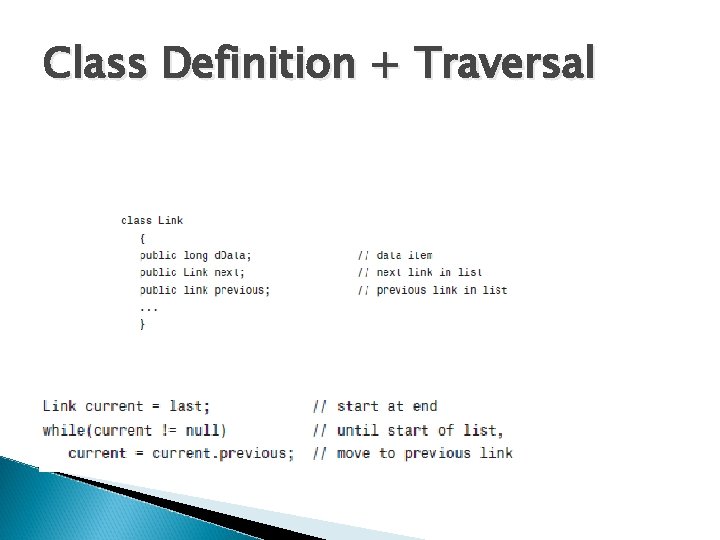 Class Definition + Traversal

class Link
{
public long dData; // data item
public Link next; // next link in list
public link previous; // previous link in list
...
}

Link current = last; // start at end
while(current != null) // until start of list,
current = current.previous; // move to previous link